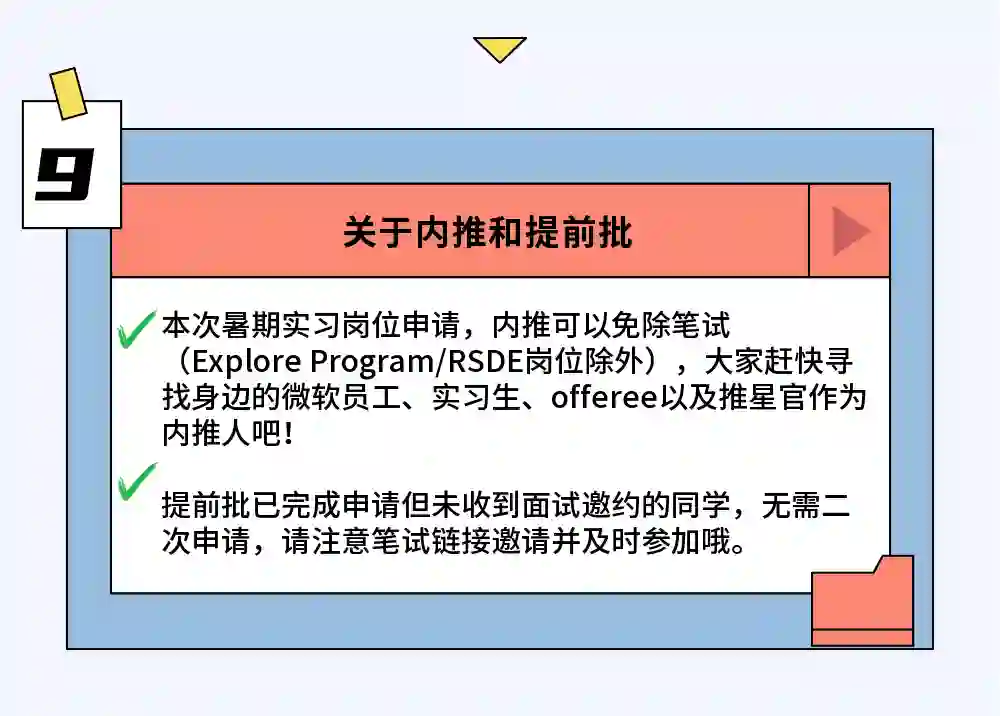 9

关于内推和提前批

本次暑期实习岗位申请，内推可以免除笔试（Explore Program/RSDE岗位除外），大家赶快寻找身边的微软员工、实习生、offeree以及推星官作为内推人吧！

提前批已完成申请但未收到面试邀约的同学，无需二次申请，请注意笔试链接邀请并及时参加哦。